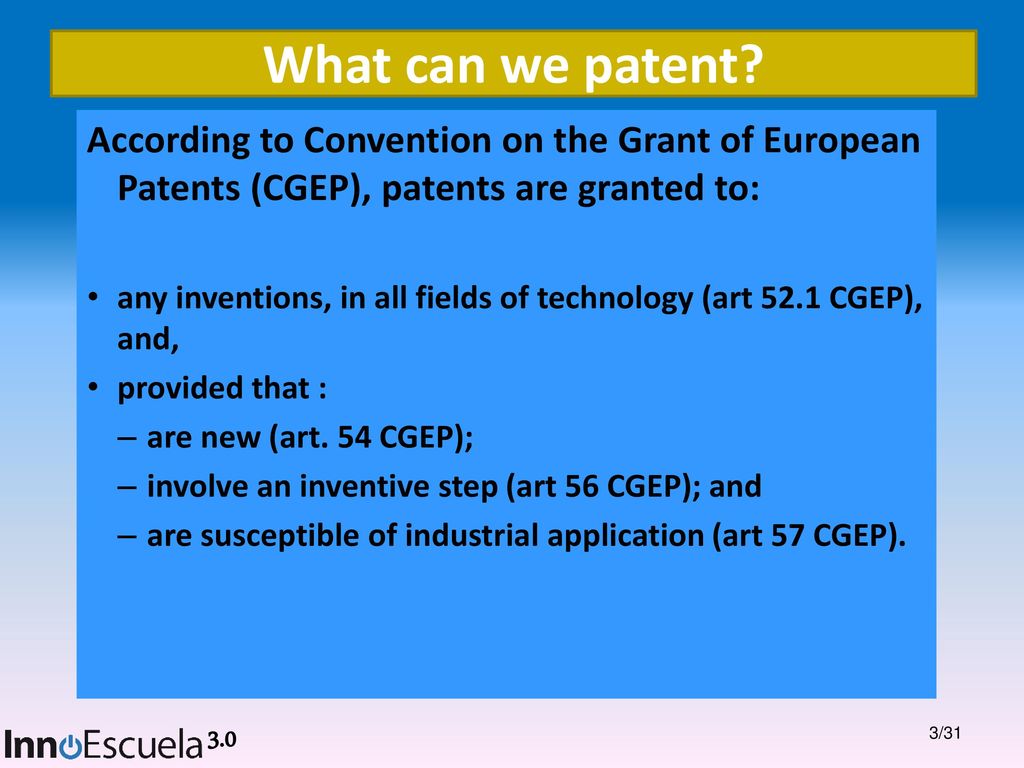 What can we patent?

According to Convention on the Grant of European Patents (CGEP), patents are granted to:

• any inventions, in all fields of technology (art 52.1 CGEP), and,
• provided that :
– are new (art. 54 CGEP);
– involve an inventive step (art 56 CGEP); and
– are susceptible of industrial application (art 57 CGEP).

InnoEscuela 3.0

3/31